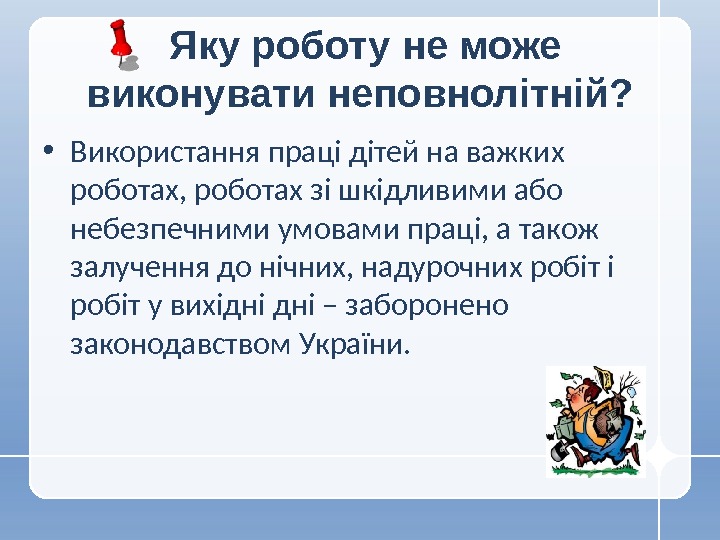 Яку роботу не може виконувати неповнолітній?

• Використання праці дітей на важких роботах, роботах зі шкідливими або небезпечними умовами праці, а також залучення до нічних, надурочних робіт і робіт у вихідні дні – заборонено законодавством України.